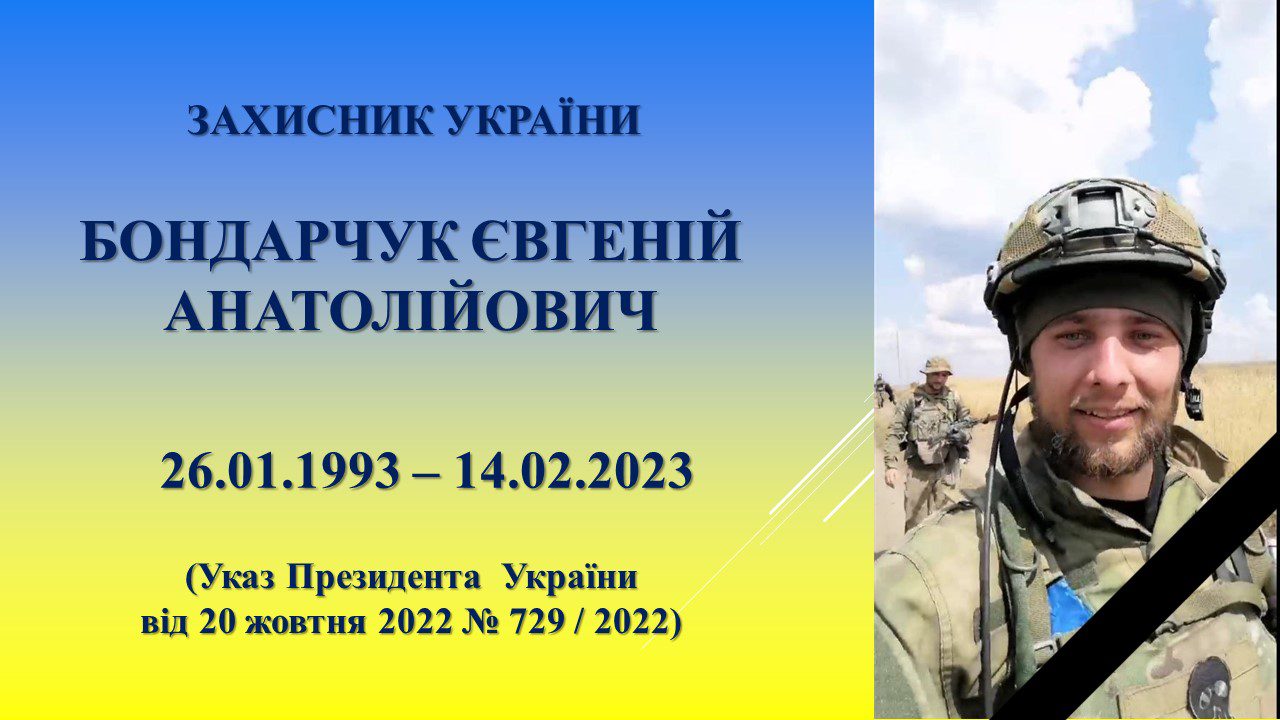 ЗАХИСНИК УКРАЇНИ

БОНДАРЧУК ЄВГЕНІЙ АНАТОЛІЙОВИЧ

26.01.1993 – 14.02.2023

(Указ Президента України від 20 жовтня 2022 № 729 / 2022)